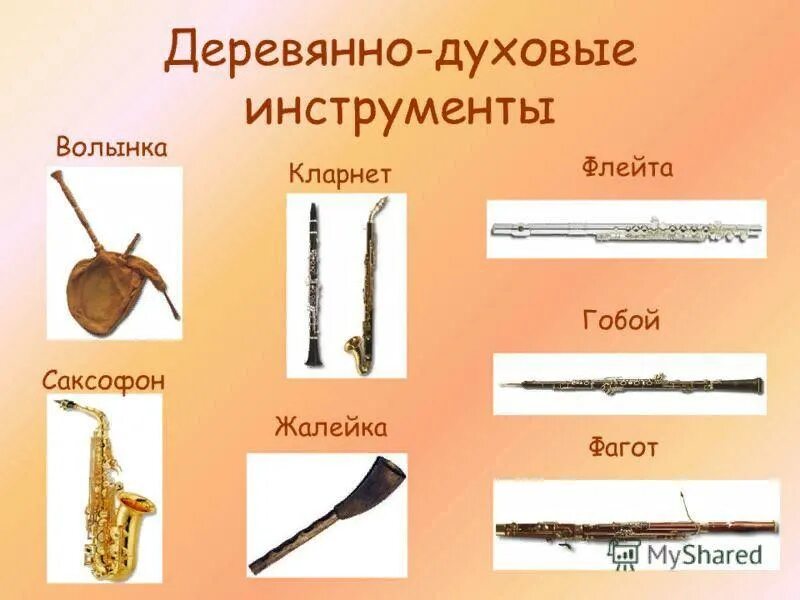 Деревянно-духовые инструменты

Волынка

Кларнет

Флейта

Гобой

Саксофон

Жалейка

Фагот

MyShared